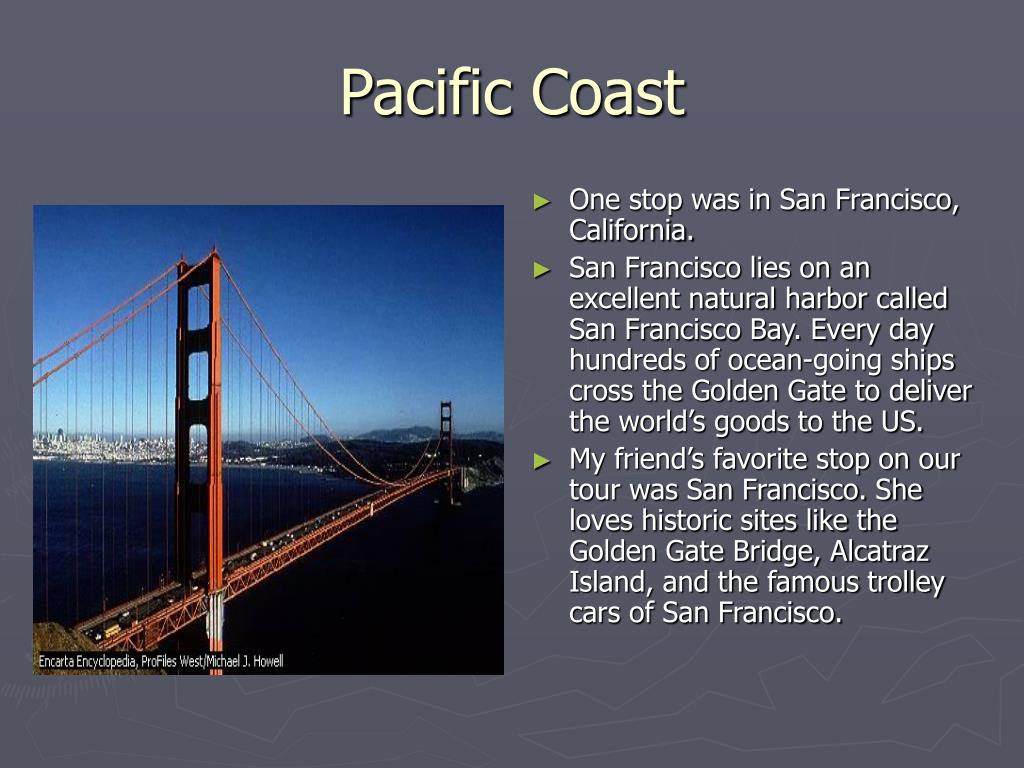 Pacific Coast

Encarta Encyclopedia, ProFiles West/Michael J. Howell

► One stop was in San Francisco, California.

► San Francisco lies on an excellent natural harbor called San Francisco Bay. Every day hundreds of ocean-going ships cross the Golden Gate to deliver the world's goods to the US.

► My friend's favorite stop on our tour was San Francisco. She loves historic sites like the Golden Gate Bridge, Alcatraz Island, and the famous trolley cars of San Francisco.